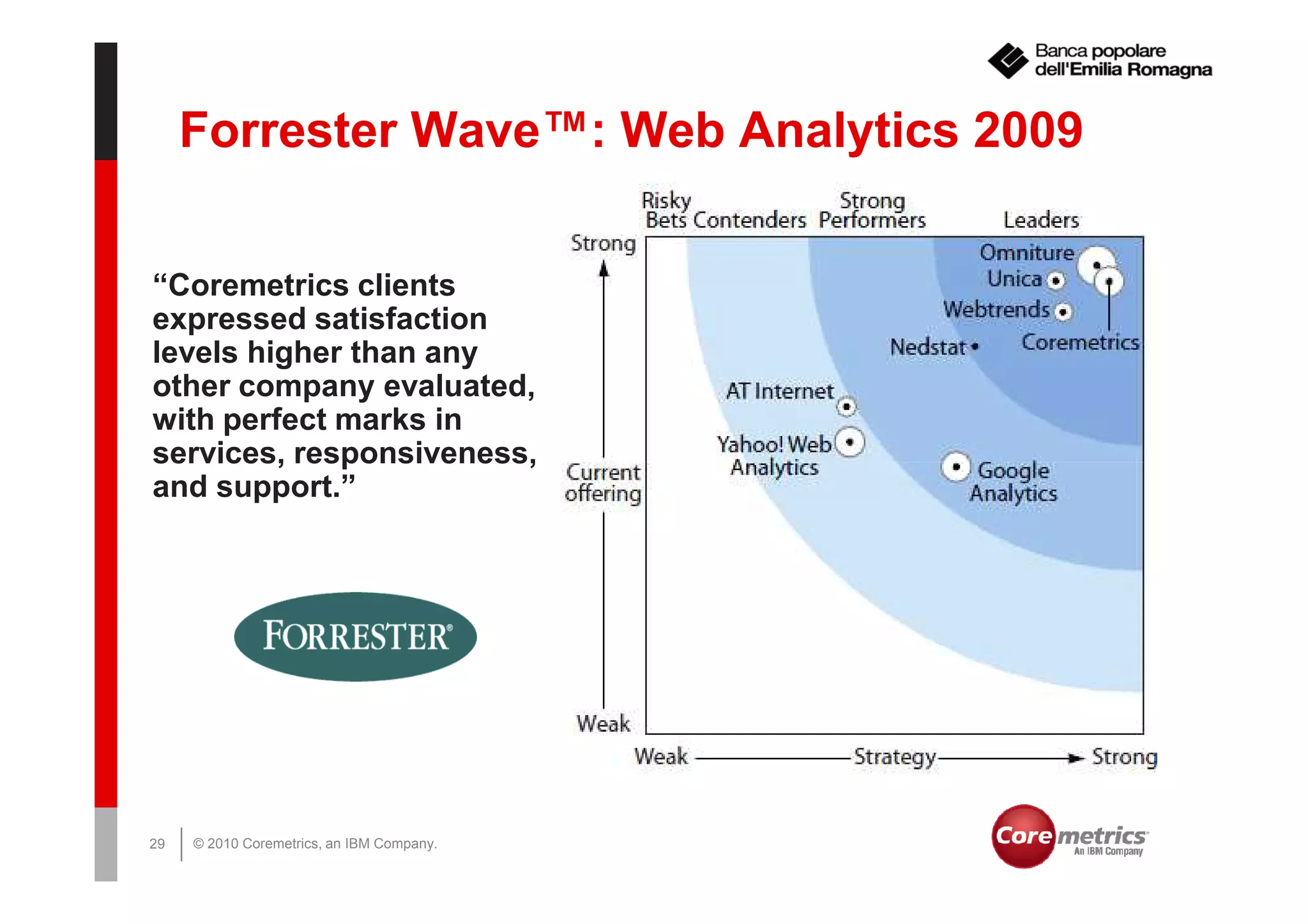 Banca popolare dell'Emilia Romagna

Forrester Wave™: Web Analytics 2009

"Coremetrics clients expressed satisfaction levels higher than any other company evaluated, with perfect marks in services, responsiveness, and support."

FORRESTER®

Risky Bets Contenders Strong Performers Leaders

Strong

Current offering

Weak

Omniture
Unica
Webtrends
Nedstat
Coremetrics
AT Internet
Yahoo! Web Analytics
Google Analytics

Weak Strategy Strong

29 © 2010 Coremetrics, an IBM Company.

Coremetrics An IBM Company